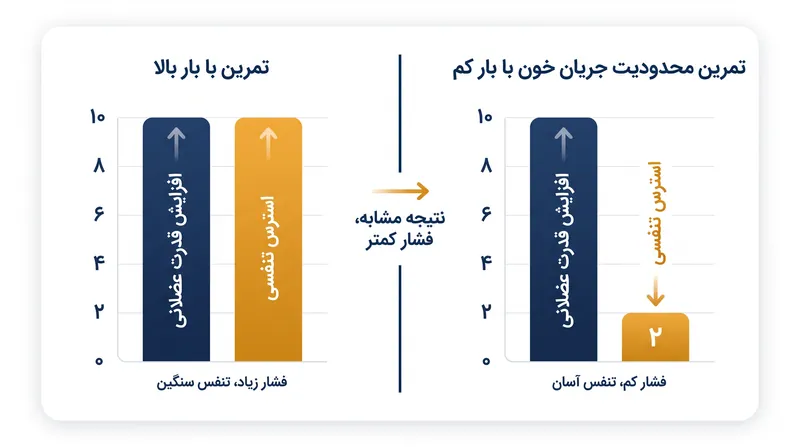 تمرین محدودیت جریان خون با بار کم

۱۰
۸
۶
۴
۲
۰

افزایش قدرت عضلانی

استرس تنفسی

۲

فشار کم، تنفس آسان

نتیجه مشابه،
فشار کمتر

تمرین با بار بالا

۱۰
۸
۶
۴
۲
۰

افزایش قدرت عضلانی

استرس تنفسی

فشار زیاد، تنفس سنگین